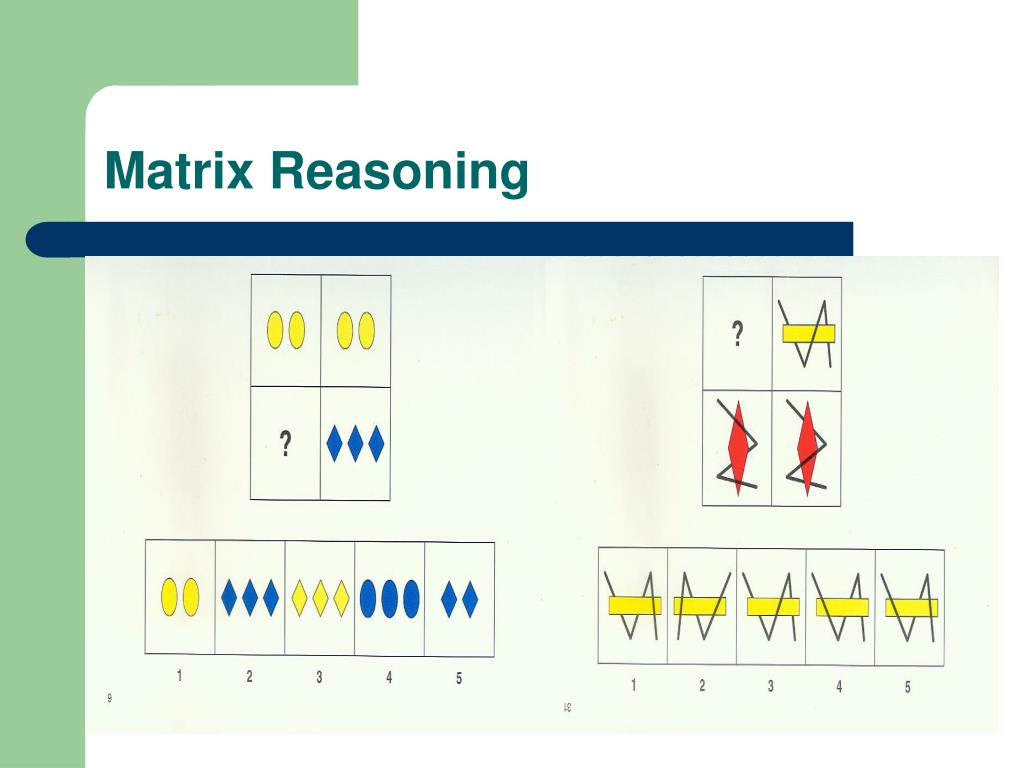 Matrix Reasoning

?

1 2 3 4 5

9

?

1 2 3 4 5

31